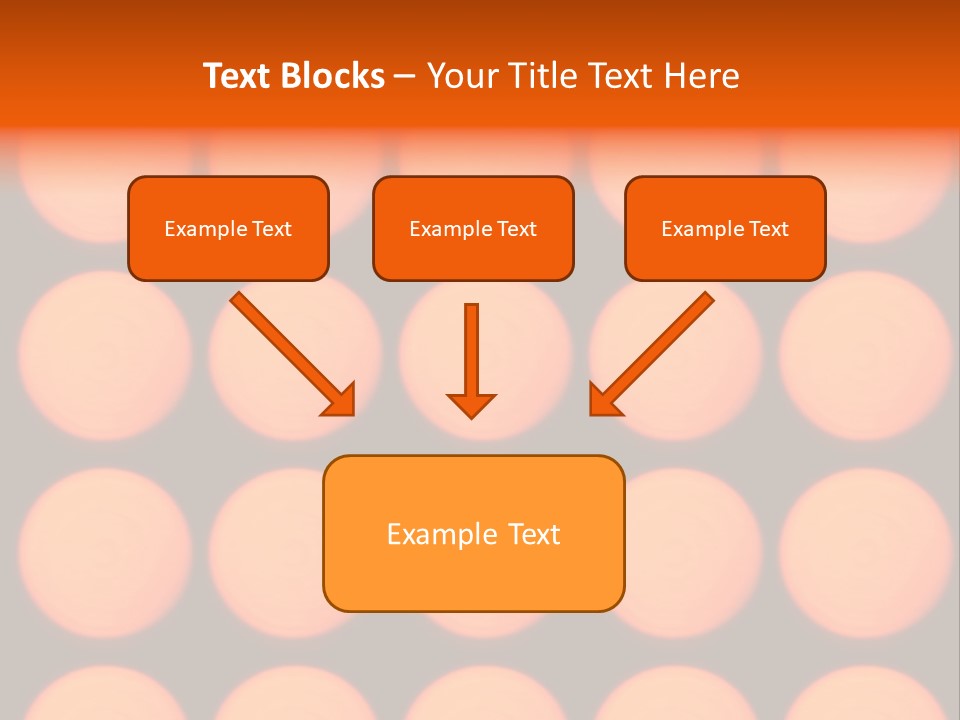 Text Blocks – Your Title Text Here

Example Text

Example Text

Example Text

Example Text